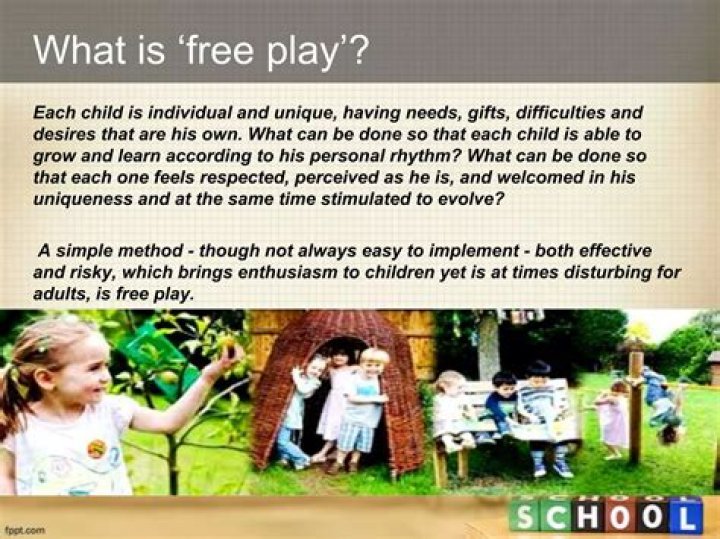 What is 'free play'?

Each child is individual and unique, having needs, gifts, difficulties and desires that are his own. What can be done so that each child is able to grow and learn according to his personal rhythm? What can be done so that each one feels respected, perceived as he is, and welcomed in his uniqueness and at the same time stimulated to evolve?

A simple method - though not always easy to implement - both effective and risky, which brings enthusiasm to children yet is at times disturbing for adults, is free play.

SCHOOL

fppt.com